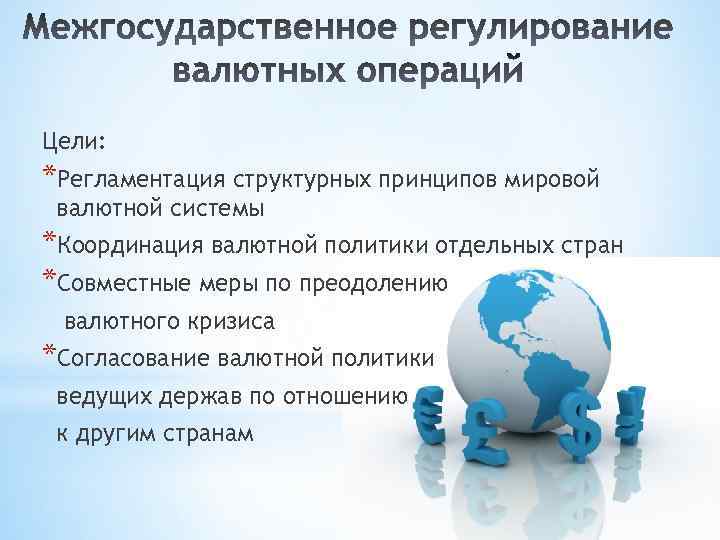 Межгосударственное регулирование валютных операций

Цели:

*Регламентация структурных принципов мировой валютной системы

*Координация валютной политики отдельных стран

*Совместные меры по преодолению валютного кризиса

*Согласование валютной политики ведущих держав по отношению к другим странам

€ £ $ ¥